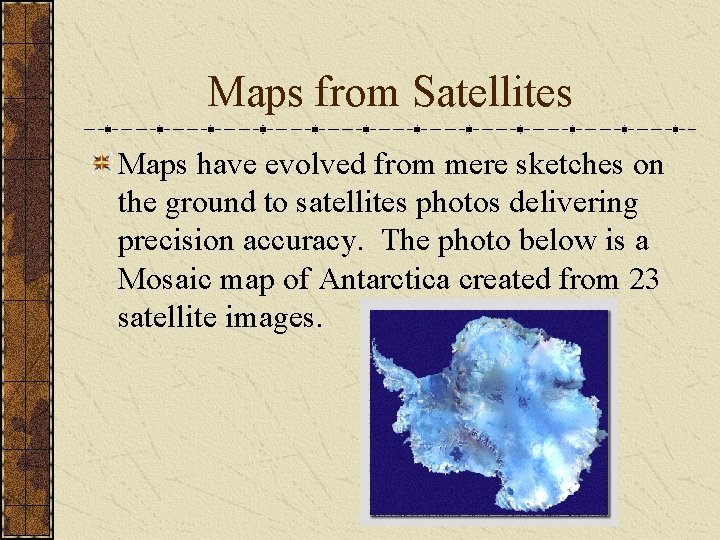 Maps from Satellites

Maps have evolved from mere sketches on the ground to satellites photos delivering precision accuracy. The photo below is a Mosaic map of Antarctica created from 23 satellite images.